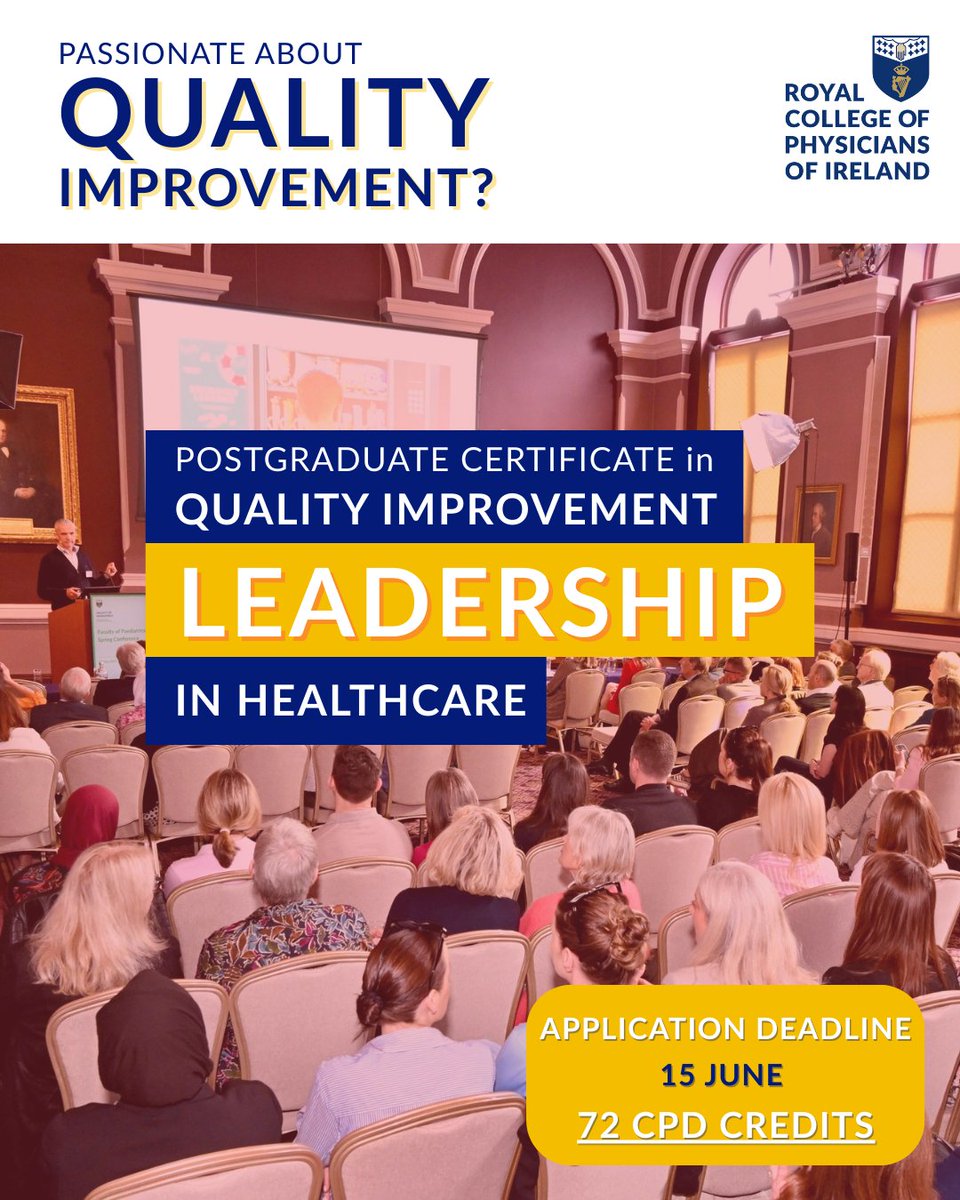 PASSIONATE ABOUT
QUALITY
IMPROVEMENT?

ROYAL COLLEGE OF PHYSICIANS OF IRELAND

POSTGRADUATE CERTIFICATE in
QUALITY IMPROVEMENT
LEADERSHIP
IN HEALTHCARE

APPLICATION DEADLINE
15 JUNE
72 CPD CREDITS